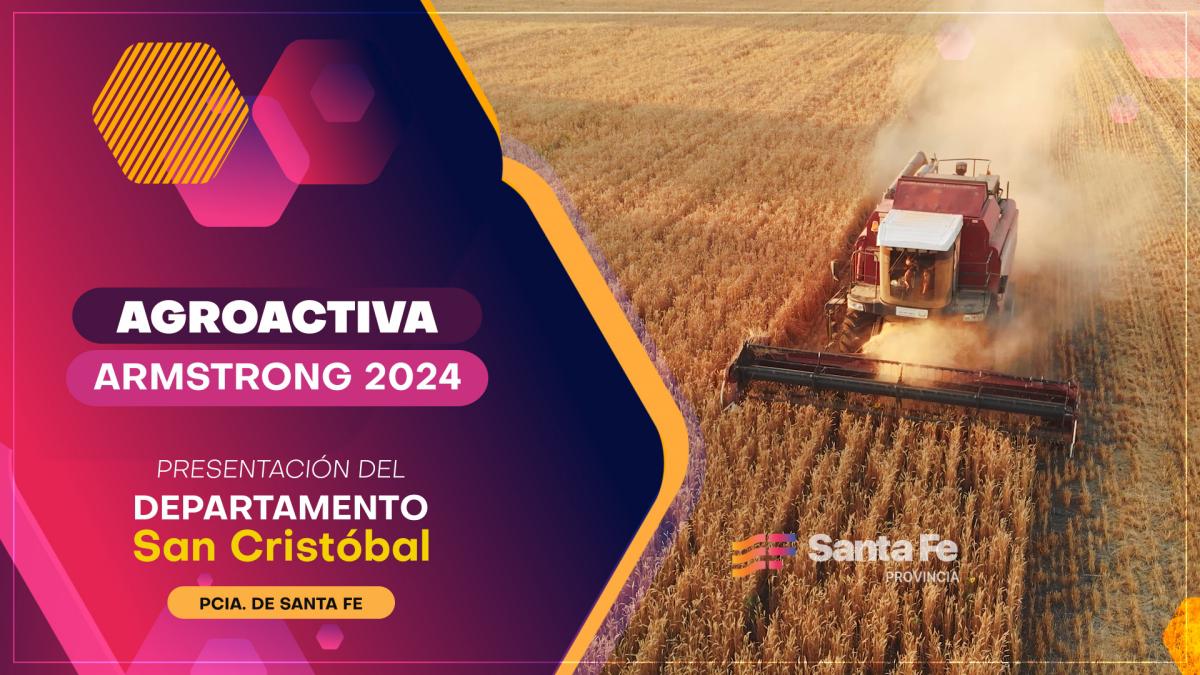 AGROACTIVA
ARMSTRONG 2024

PRESENTACIÓN DEL
DEPARTAMENTO
San Cristóbal

PCIA. DE SANTA FE

Santa Fe
PROVINCIA